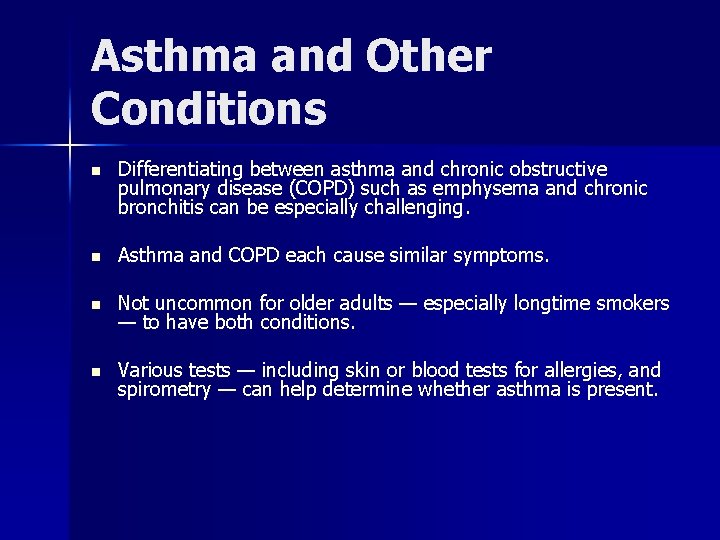 Asthma and Other Conditions

- Differentiating between asthma and chronic obstructive pulmonary disease (COPD) such as emphysema and chronic bronchitis can be especially challenging.

- Asthma and COPD each cause similar symptoms.

- Not uncommon for older adults — especially longtime smokers — to have both conditions.

- Various tests — including skin or blood tests for allergies, and spirometry — can help determine whether asthma is present.